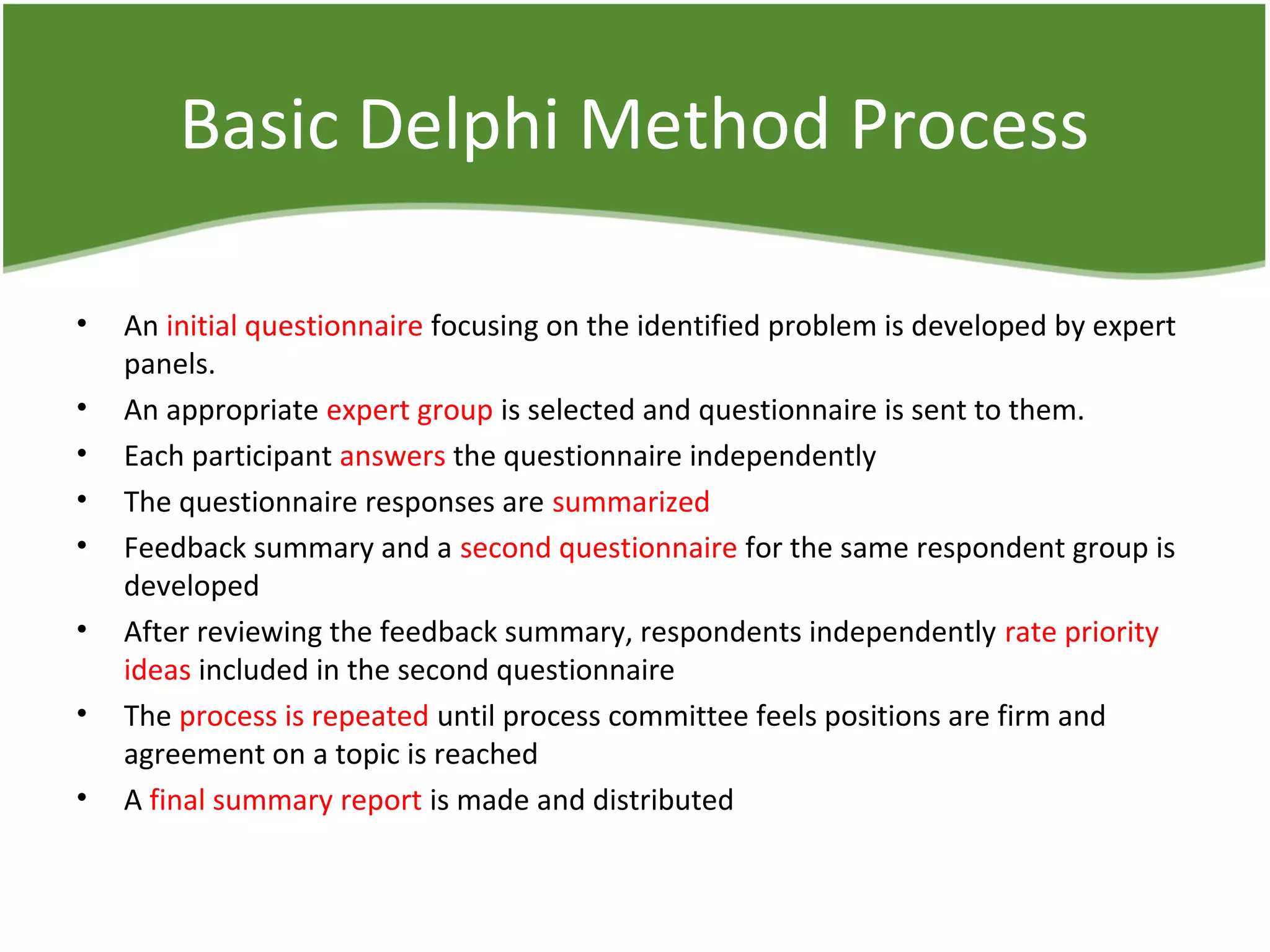 Basic Delphi Method Process

• An initial questionnaire focusing on the identified problem is developed by expert panels.
• An appropriate expert group is selected and questionnaire is sent to them.
• Each participant answers the questionnaire independently
• The questionnaire responses are summarized
• Feedback summary and a second questionnaire for the same respondent group is developed
• After reviewing the feedback summary, respondents independently rate priority ideas included in the second questionnaire
• The process is repeated until process committee feels positions are firm and agreement on a topic is reached
• A final summary report is made and distributed